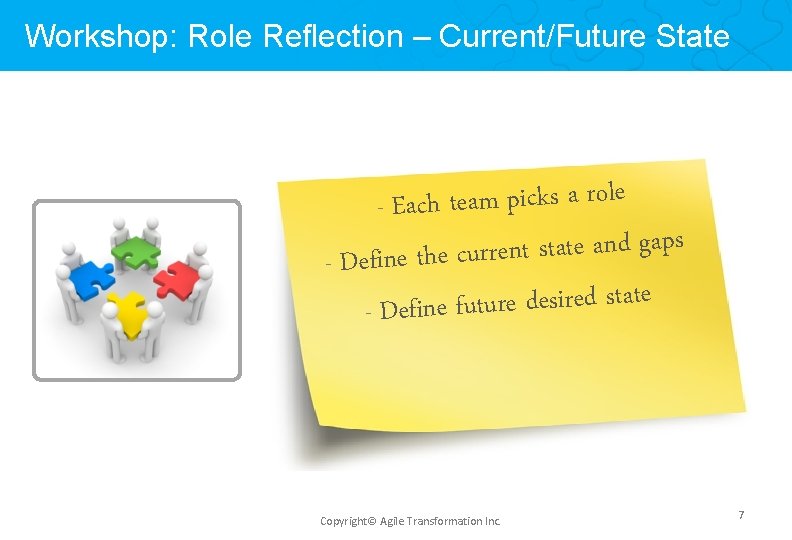 Workshop: Role Reflection – Current/Future State

- Each team picks a role

- Define the current state and gaps

- Define future desired state

Copyright© Agile Transformation Inc.

7